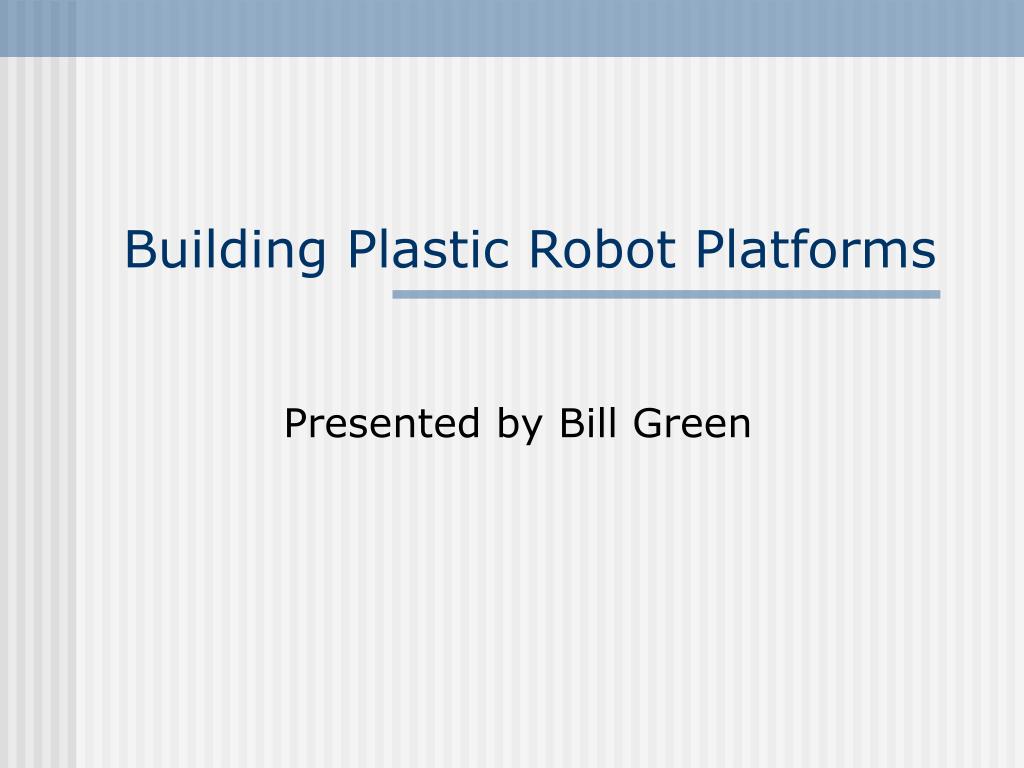 Building Plastic Robot Platforms

Presented by Bill Green